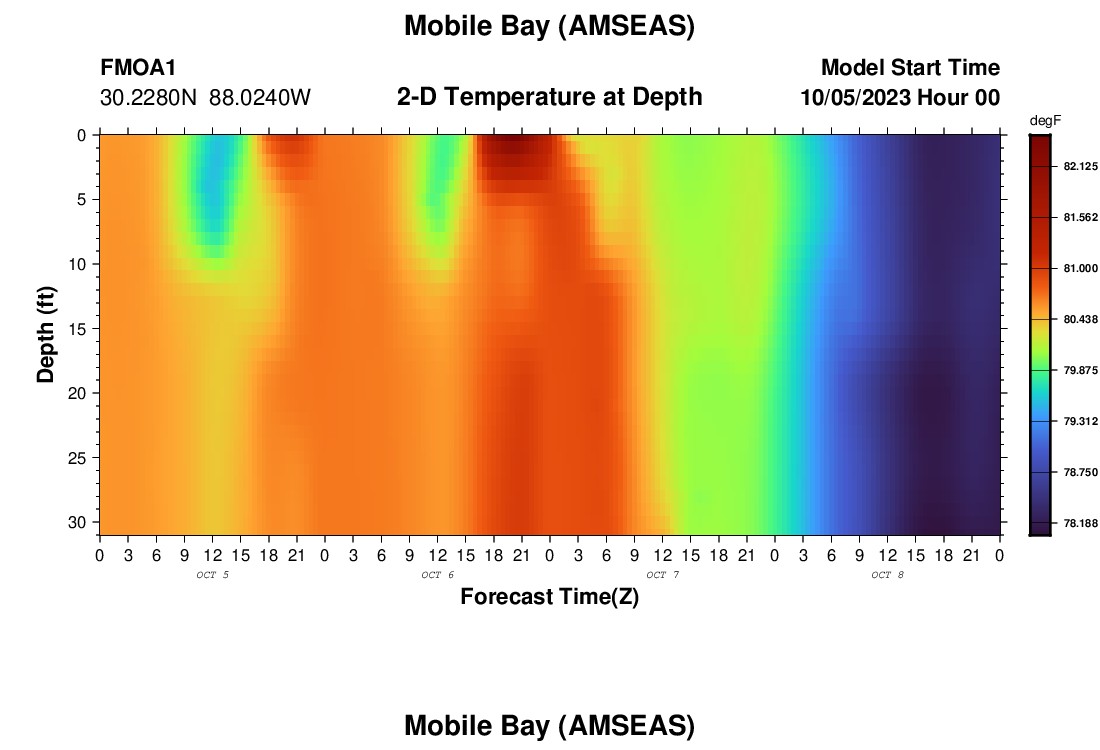 Mobile Bay (AMSEAS)

FMOA1
30.2280N 88.0240W

2-D Temperature at Depth

Model Start Time
10/05/2023 Hour 00

degF
82.125
81.562
81.000
80.438
79.875
79.312
78.750
78.188

Depth (ft)
0
5
10
15
20
25
30

0 3 6 9 12 15 18 21 0 3 6 9 12 15 18 21 0 3 6 9 12 15 18 21 0 3 6 9 12 15 18 21 0
OCT 5
OCT 6
OCT 7
OCT 8

Forecast Time(Z)

Mobile Bay (AMSEAS)